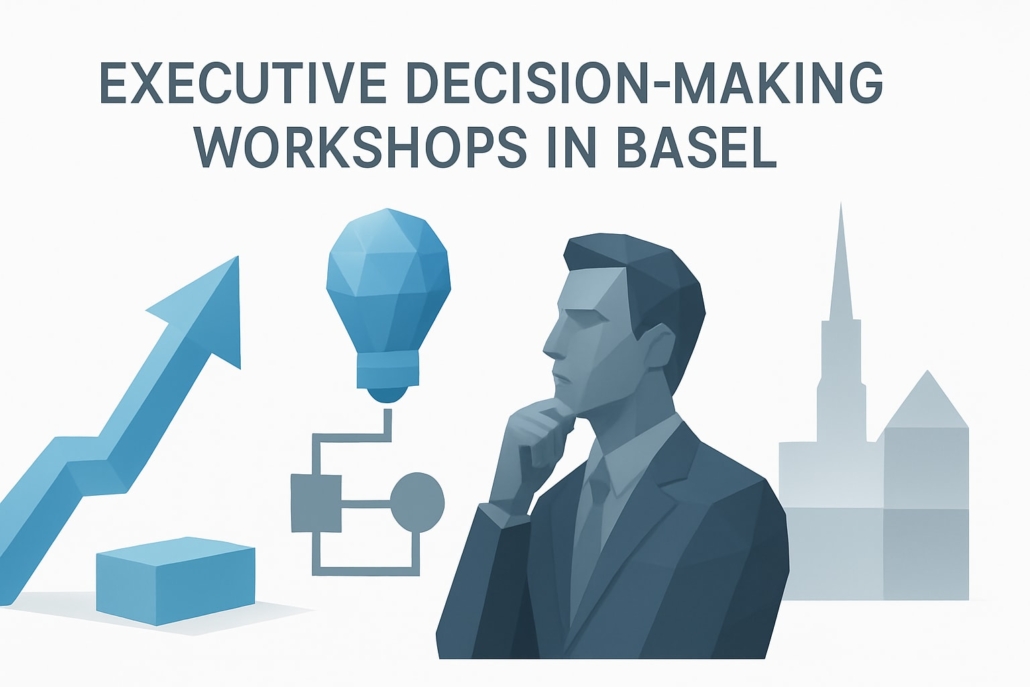 EXECUTIVE DECISION-MAKING WORKSHOPS IN BASEL